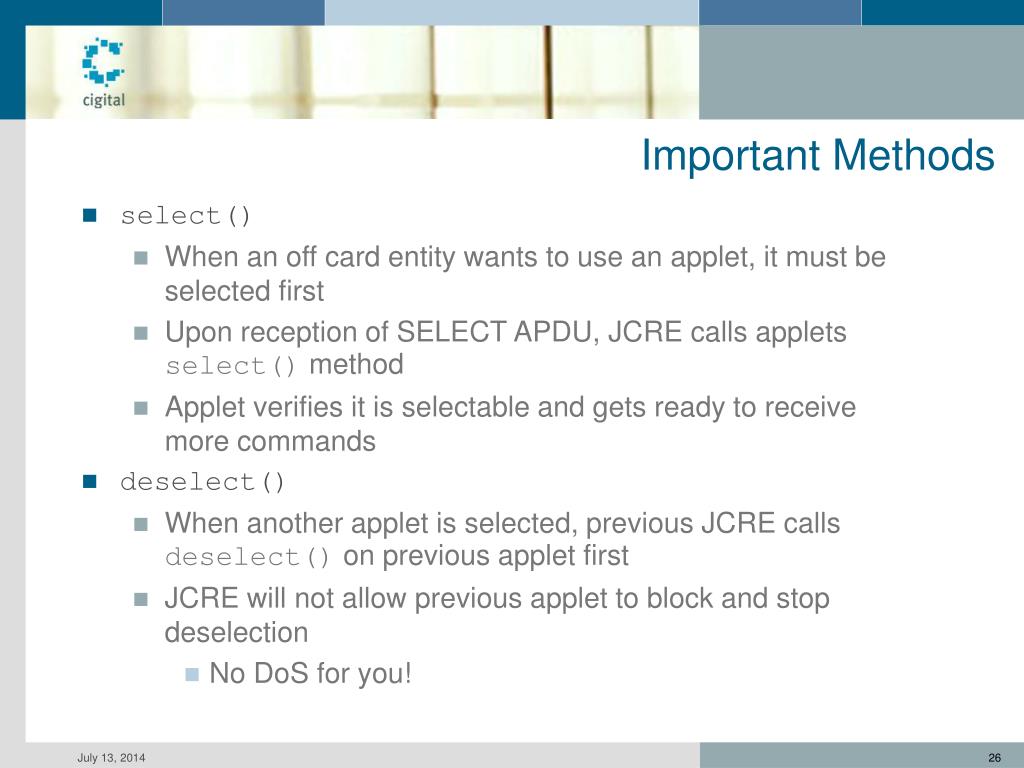 cigital

Important Methods

select()

When an off card entity wants to use an applet, it must be selected first

Upon reception of SELECT APDU, JCRE calls applets select() method

Applet verifies it is selectable and gets ready to receive more commands

deselect()

When another applet is selected, previous JCRE calls deselect() on previous applet first

JCRE will not allow previous applet to block and stop deselection

No DoS for you!

July 13, 2014

26